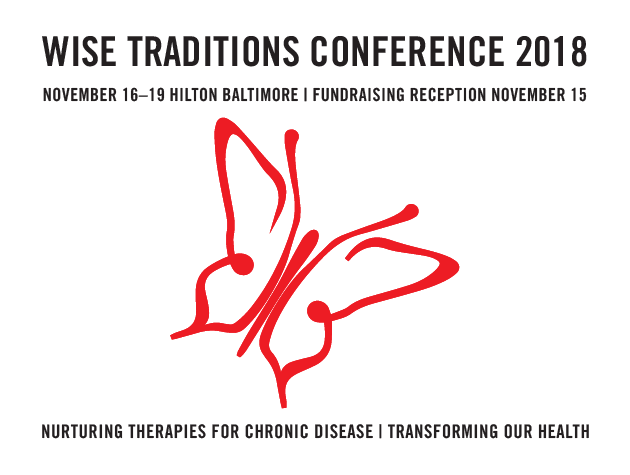 WISE TRADITIONS CONFERENCE 2018

NOVEMBER 16–19 HILTON BALTIMORE | FUNDRAISING RECEPTION NOVEMBER 15

NURTURING THERAPIES FOR CHRONIC DISEASE | TRANSFORMING OUR HEALTH